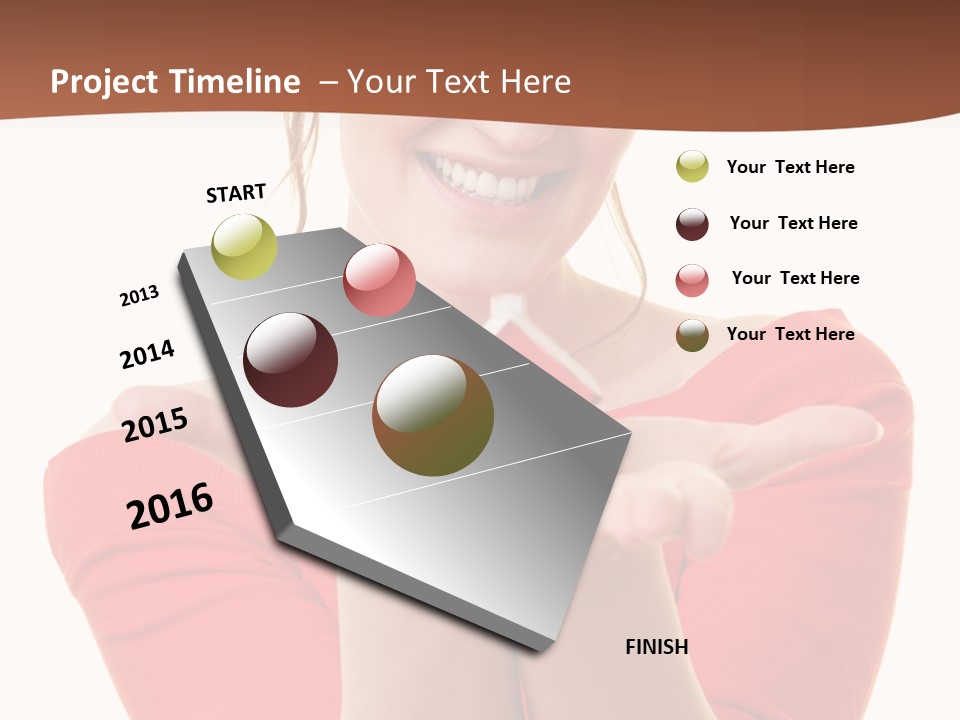 Project Timeline – Your Text Here

START

2013

2014

2015

2016

FINISH

Your Text Here

Your Text Here

Your Text Here

Your Text Here